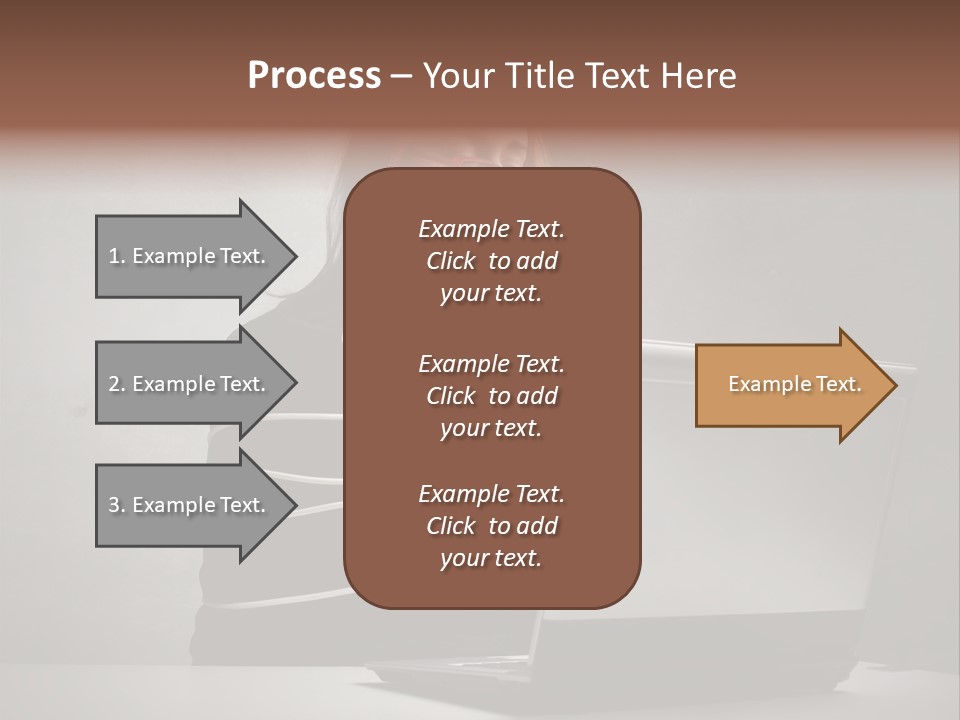 Process – Your Title Text Here

1. Example Text.

2. Example Text.

3. Example Text.

Example Text. Click to add your text.

Example Text. Click to add your text.

Example Text. Click to add your text.

Example Text.